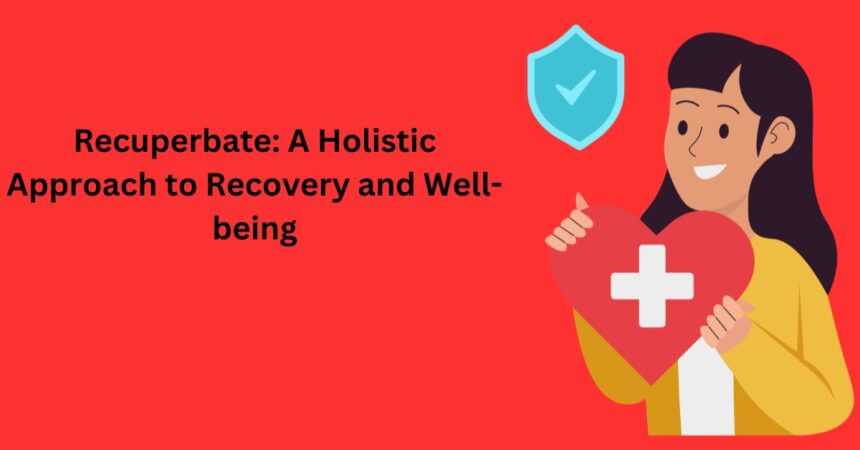 Recuperbate: A Holistic Approach to Recovery and Well-being